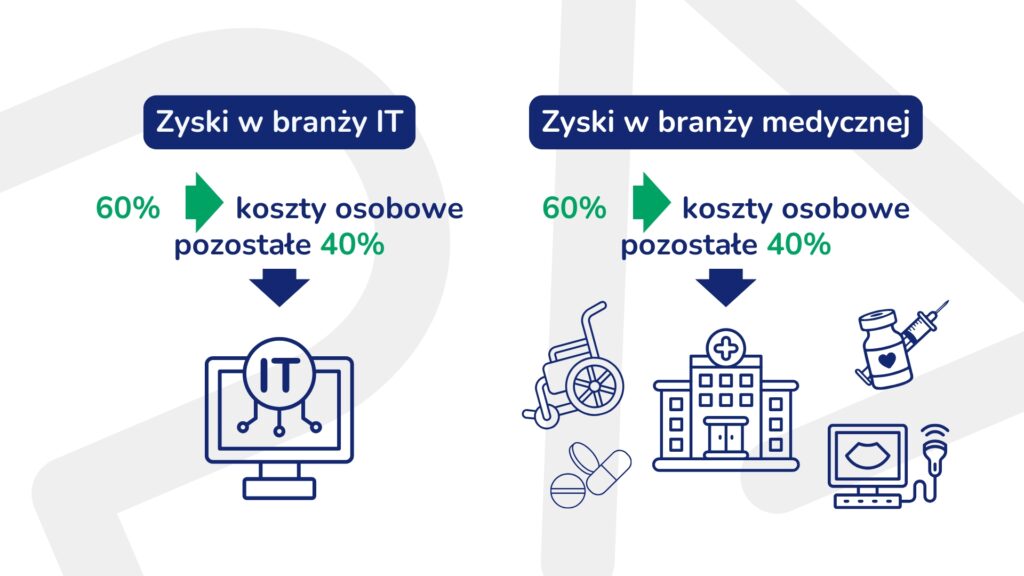 Zyski w branży IT

60% koszty osobowe
pozostałe 40%

IT

Zyski w branży medycznej

60% koszty osobowe
pozostałe 40%